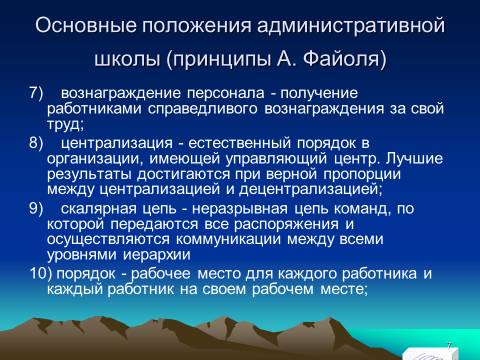 Основные положения административной школы (принципы А. Файоля)

7) вознаграждение персонала - получение работниками справедливого вознаграждения за свой труд;

8) централизация - естественный порядок в организации, имеющей управляющий центр. Лучшие результаты достигаются при верной пропорции между централизацией и децентрализацией;

9) скалярная цепь - неразрывная цепь команд, по которой передаются все распоряжения и осуществляются коммуникации между всеми уровнями иерархии

10) порядок - рабочее место для каждого работника и каждый работник на своем рабочем месте;

7